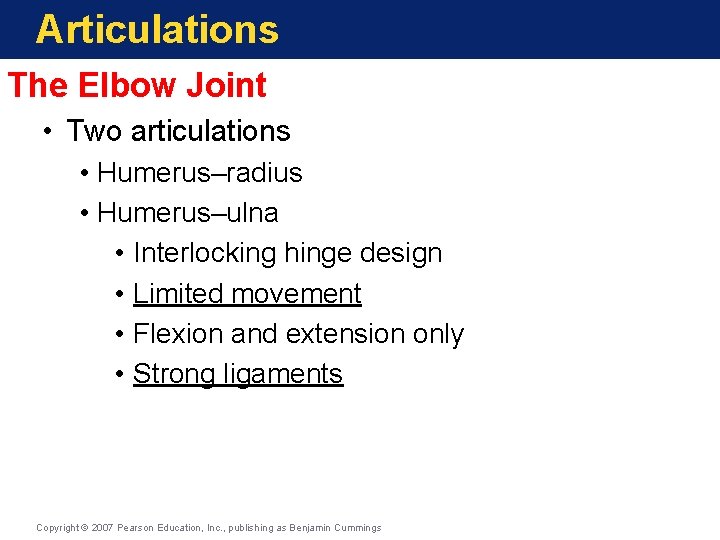 Articulations

The Elbow Joint

• Two articulations
• Humerus–radius
• Humerus–ulna
• Interlocking hinge design
• Limited movement
• Flexion and extension only
• Strong ligaments

Copyright © 2007 Pearson Education, Inc., publishing as Benjamin Cummings